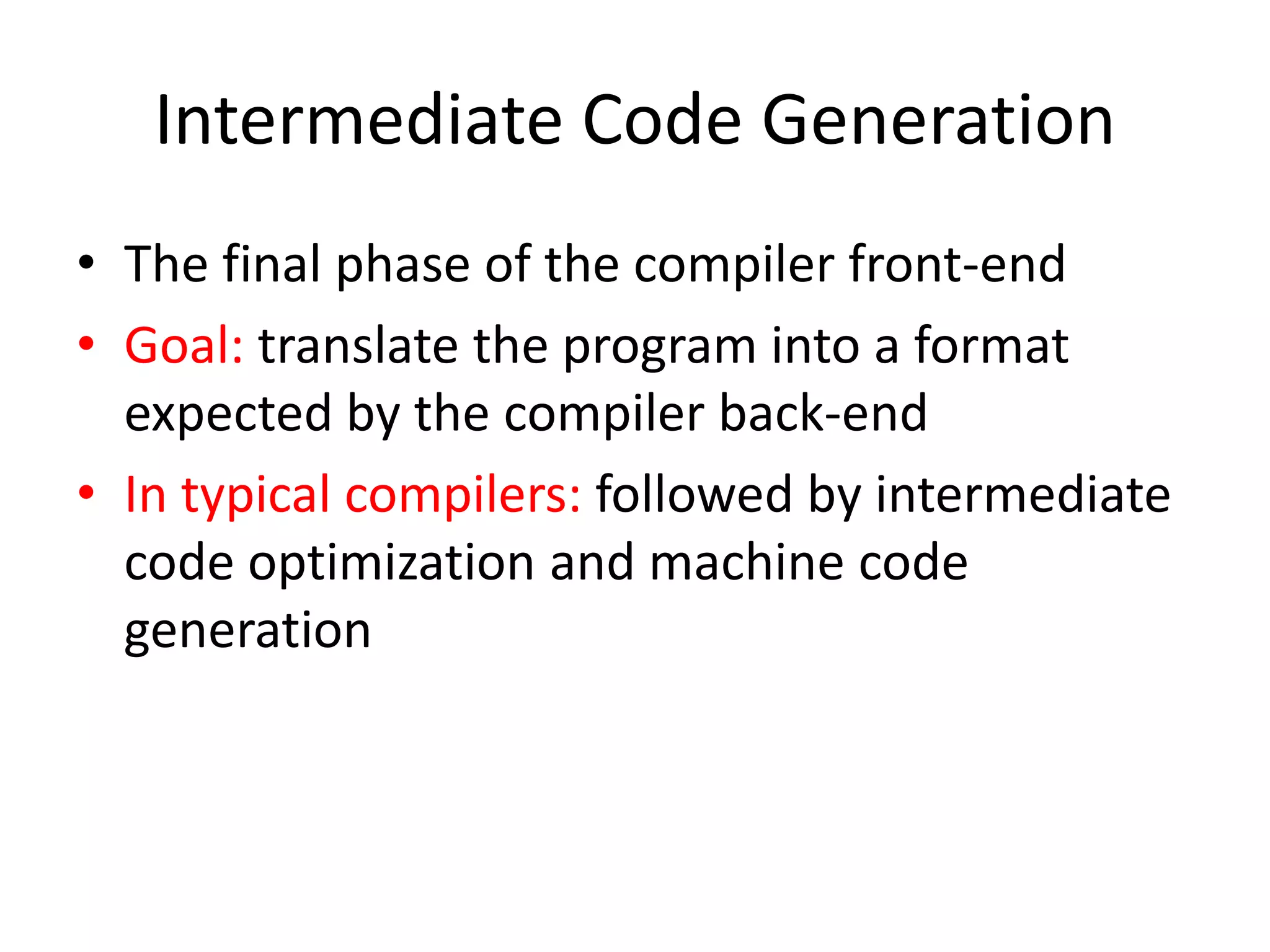 Intermediate Code Generation

• The final phase of the compiler front-end
• Goal: translate the program into a format expected by the compiler back-end
• In typical compilers: followed by intermediate code optimization and machine code generation